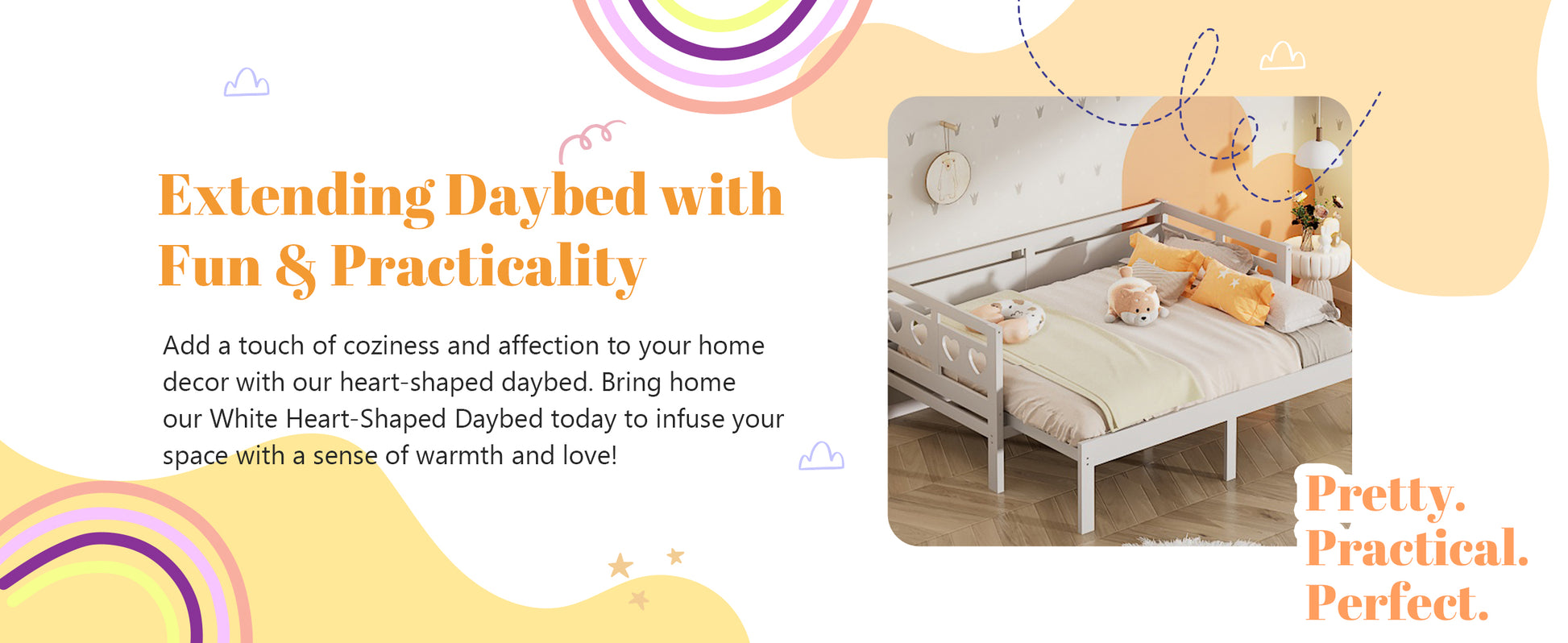 Extending Daybed with Fun & Practicality

Add a touch of coziness and affection to your home decor with our heart-shaped daybed. Bring home our White Heart-Shaped Daybed today to infuse your space with a sense of warmth and love!

Pretty.
Practical.
Perfect.